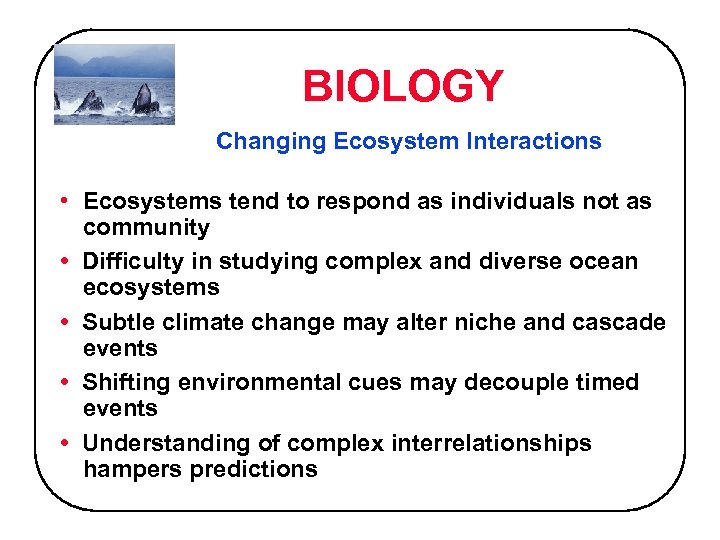 BIOLOGY

Changing Ecosystem Interactions

• Ecosystems tend to respond as individuals not as community
• Difficulty in studying complex and diverse ocean ecosystems
• Subtle climate change may alter niche and cascade events
• Shifting environmental cues may decouple timed events
• Understanding of complex interrelationships hampers predictions